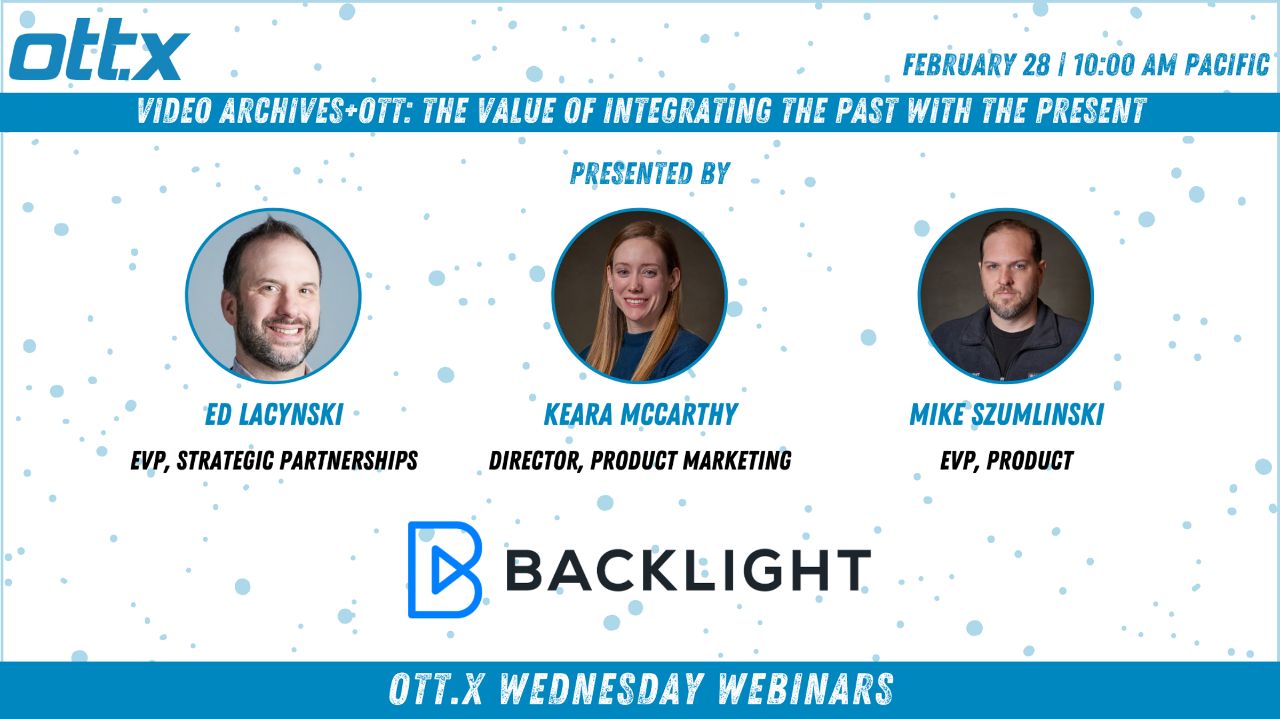 ott.x

FEBRUARY 28 | 10:00 AM PACIFIC

VIDEO ARCHIVES+OTT: THE VALUE OF INTEGRATING THE PAST WITH THE PRESENT

PRESENTED BY

ED LACYNSKI
EVP, STRATEGIC PARTNERSHIPS

KEARA MCCARTHY
DIRECTOR, PRODUCT MARKETING

MIKE SZUMLINSKI
EVP, PRODUCT

BACKLIGHT

OTT.X WEDNESDAY WEBINARS